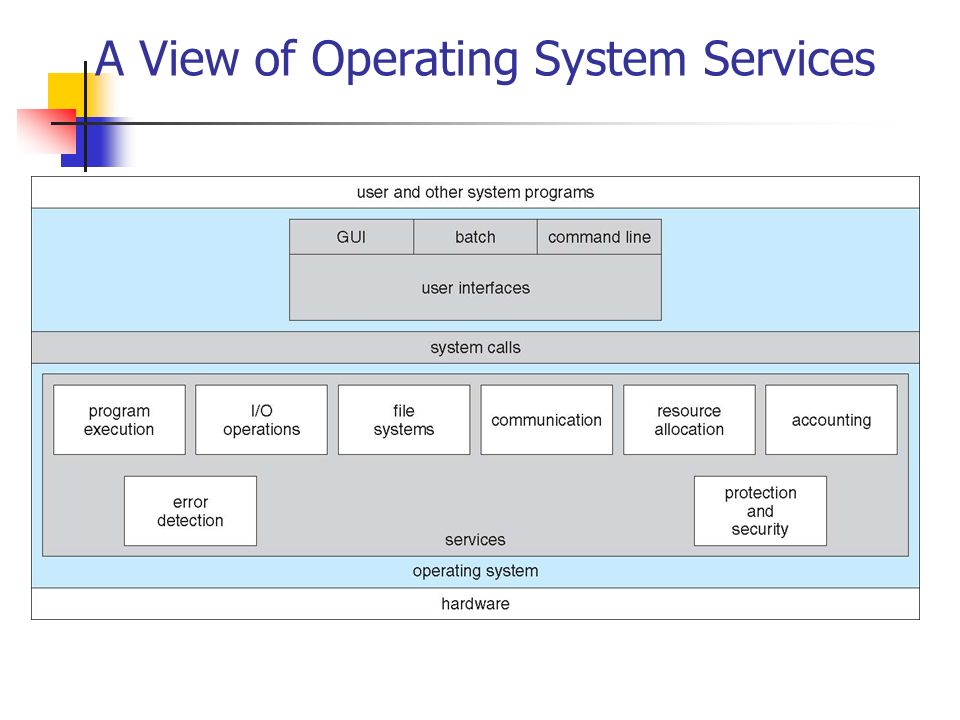 A View of Operating System Services

user and other system programs

GUI
batch
command line
user interfaces

system calls

program execution
I/O operations
file systems
communication
resource allocation
accounting

error detection
protection and security

services

operating system

hardware